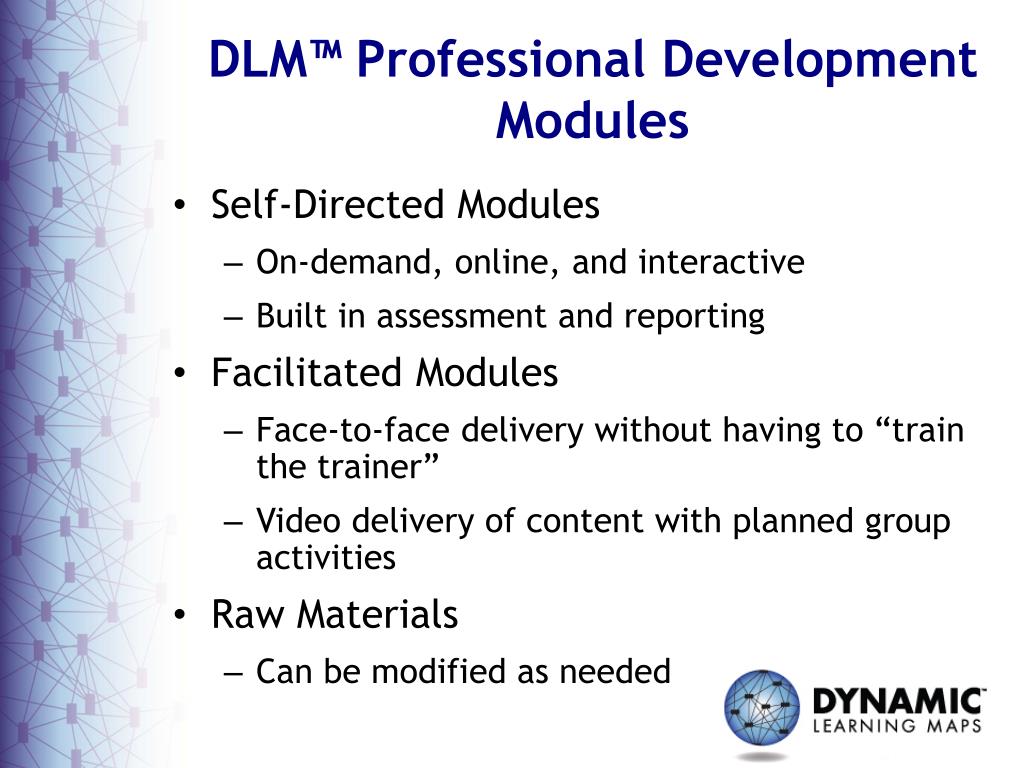 DLM™ Professional Development Modules

• Self-Directed Modules
– On-demand, online, and interactive
– Built in assessment and reporting
• Facilitated Modules
– Face-to-face delivery without having to “train the trainer”
– Video delivery of content with planned group activities
• Raw Materials
– Can be modified as needed

DYNAMIC™
LEARNING MAPS